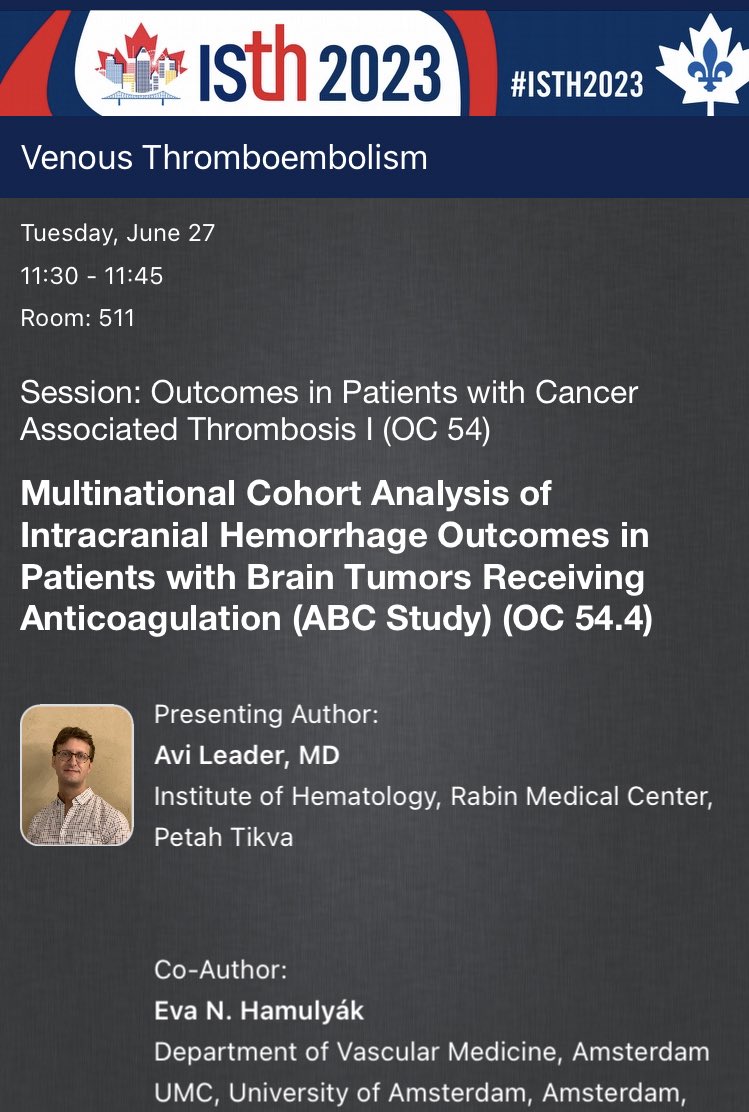 ISth 2023

#ISTH2023

Venous Thromboembolism

Tuesday, June 27

11:30 - 11:45

Room: 511

Session: Outcomes in Patients with Cancer Associated Thrombosis I (OC 54)

Multinational Cohort Analysis of Intracranial Hemorrhage Outcomes in Patients with Brain Tumors Receiving Anticoagulation (ABC Study) (OC 54.4)

Presenting Author:
Avi Leader, MD
Institute of Hematology, Rabin Medical Center, Petah Tikva

Co-Author:
Eva N. Hamulyák
Department of Vascular Medicine, Amsterdam UMC, University of Amsterdam, Amsterdam,